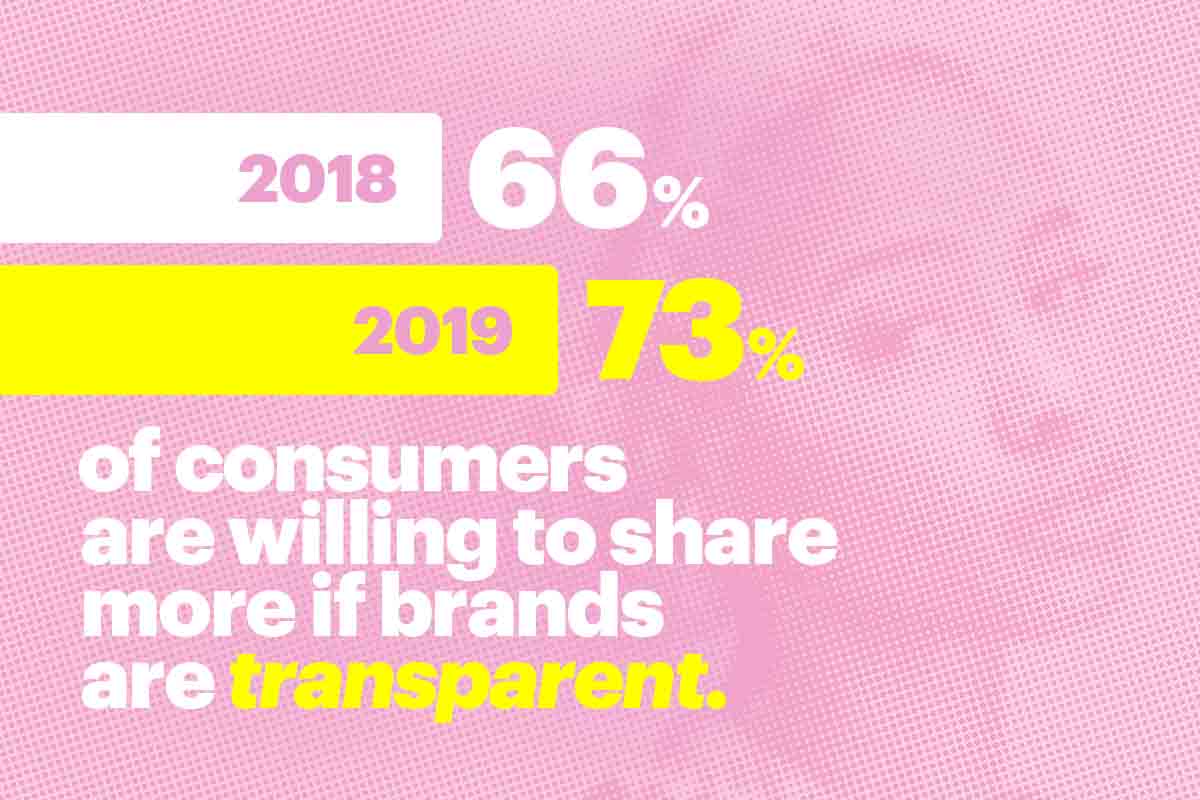 2018 66%

2019 73%

of consumers are willing to share more if brands are transparent.